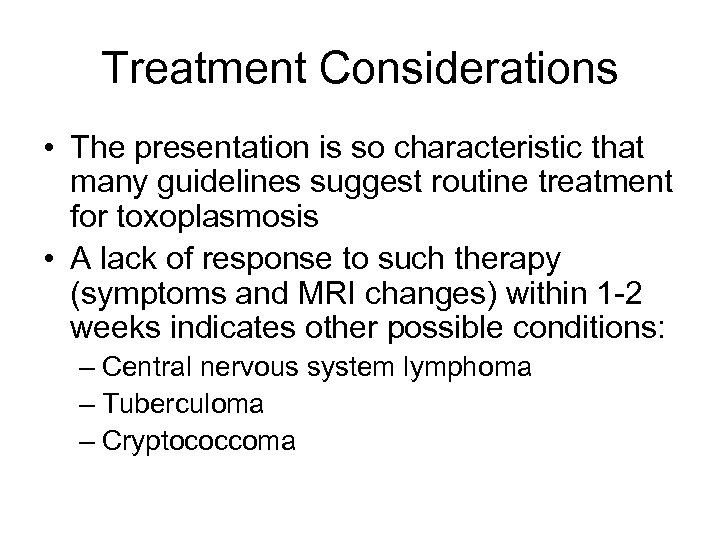 Treatment Considerations

• The presentation is so characteristic that many guidelines suggest routine treatment for toxoplasmosis
• A lack of response to such therapy (symptoms and MRI changes) within 1-2 weeks indicates other possible conditions:
– Central nervous system lymphoma
– Tuberculoma
– Cryptococcoma